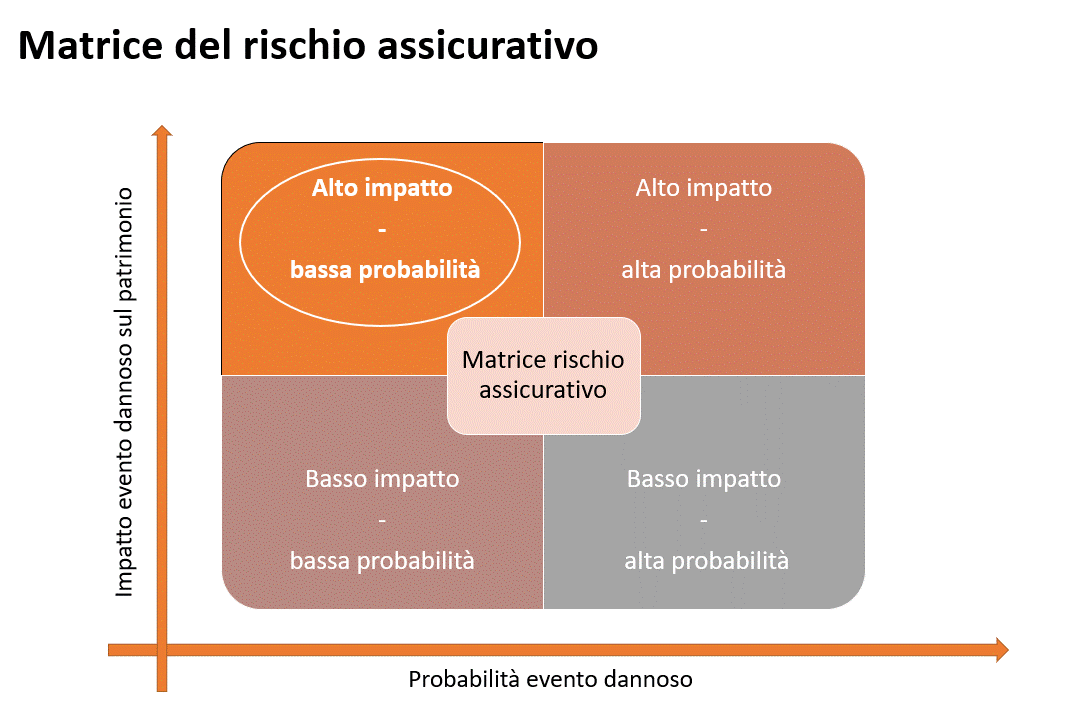 Matrice del rischio assicurativo

Impatto evento dannoso sul patrimonio

Alto impatto
-
bassa probabilità

Alto impatto
-
alta probabilità

Matrice rischio assicurativo

Basso impatto
-
bassa probabilità

Basso impatto
-
alta probabilità

Probabilità evento dannoso